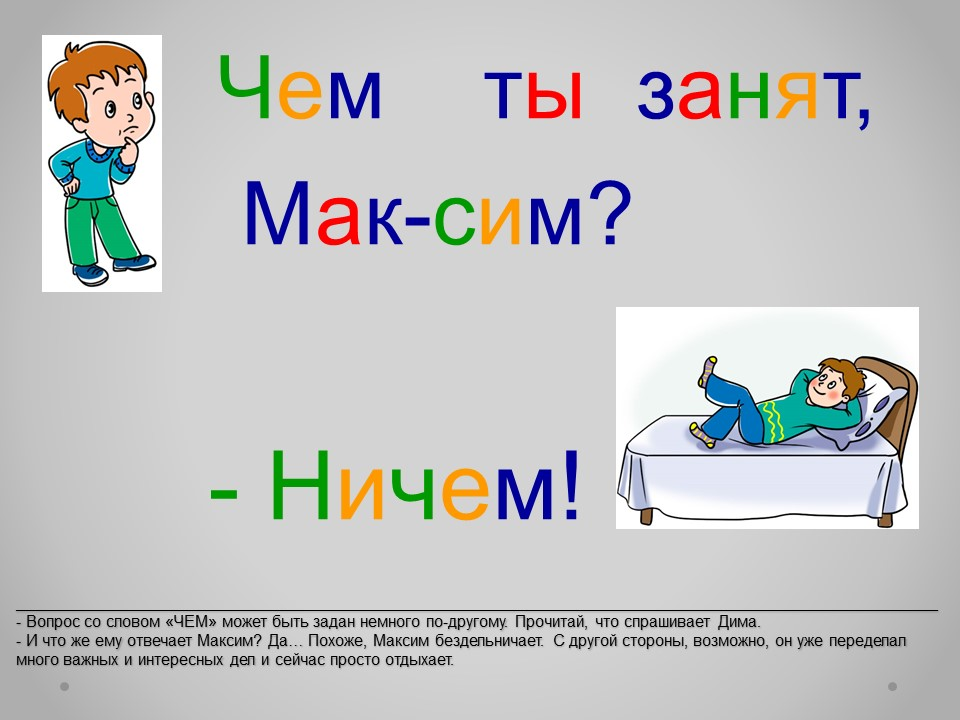 Чем ты занят, Мак-сим?

- Ничем!

- Вопрос со словом «ЧЕМ» может быть задан немного по-другому. Прочитай, что спрашивает Дима.
- И что же ему отвечает Максим? Да… Похоже, Максим бездельничает. С другой стороны, возможно, он уже переделал много важных и интересных дел и сейчас просто отдыхает.